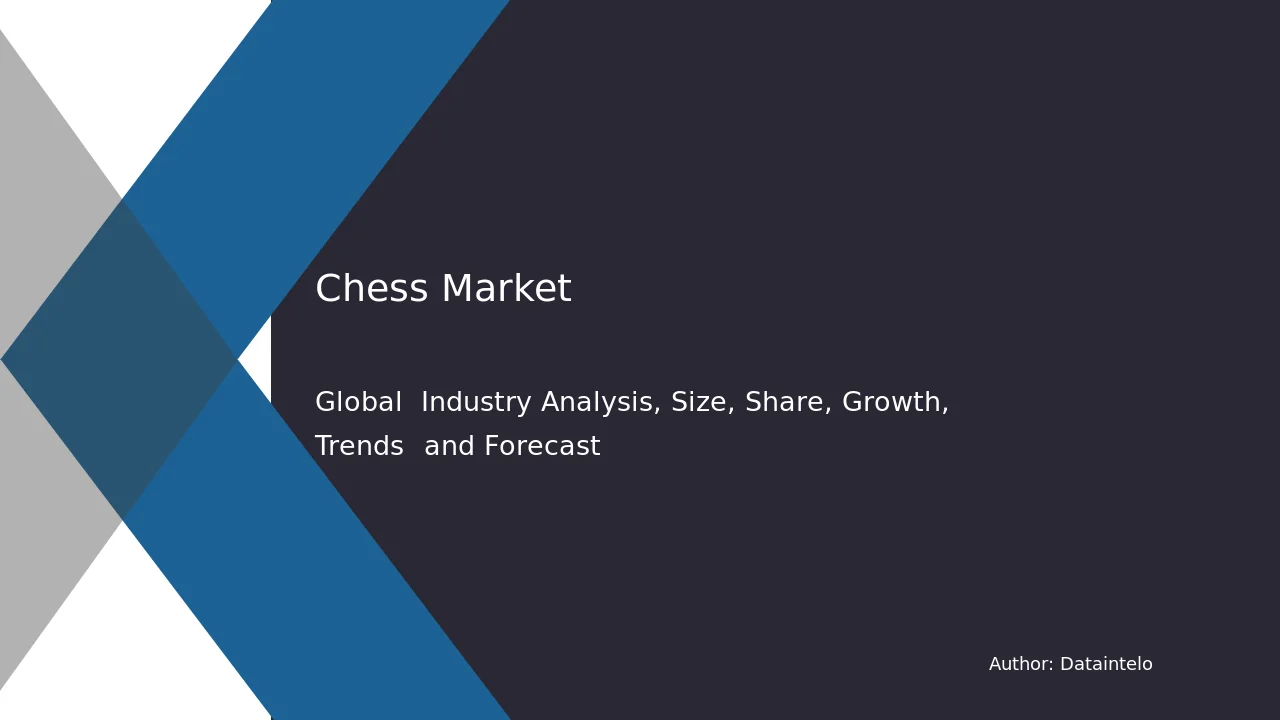 Chess Market

Global Industry Analysis, Size, Share, Growth, Trends and Forecast

Author: Dataintelo